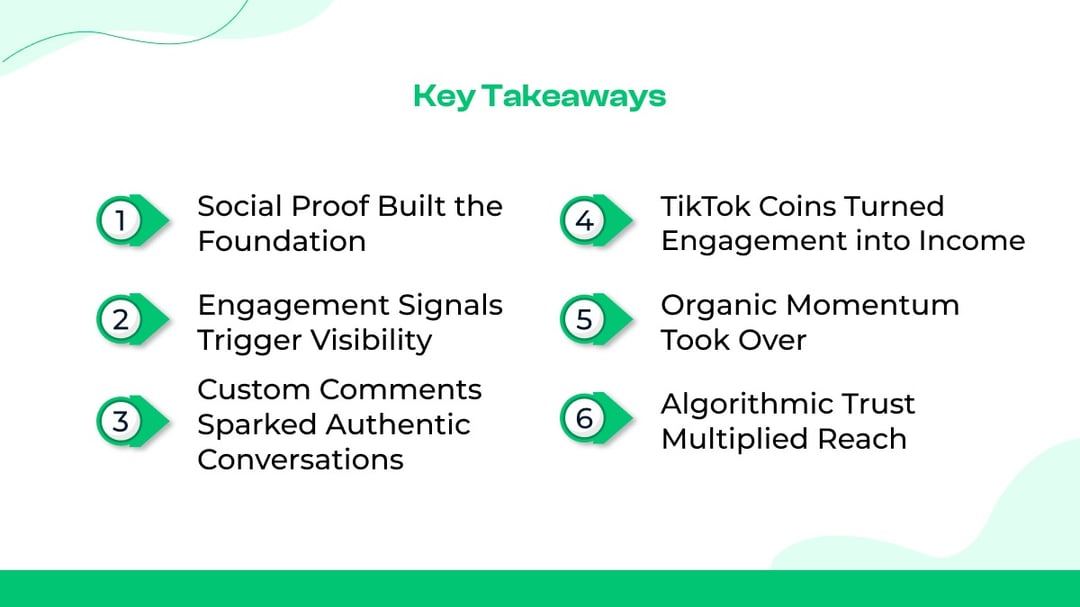 Key Takeaways

1 Social Proof Built the Foundation

2 Engagement Signals Trigger Visibility

3 Custom Comments Sparked Authentic Conversations

4 TikTok Coins Turned Engagement into Income

5 Organic Momentum Took Over

6 Algorithmic Trust Multiplied Reach